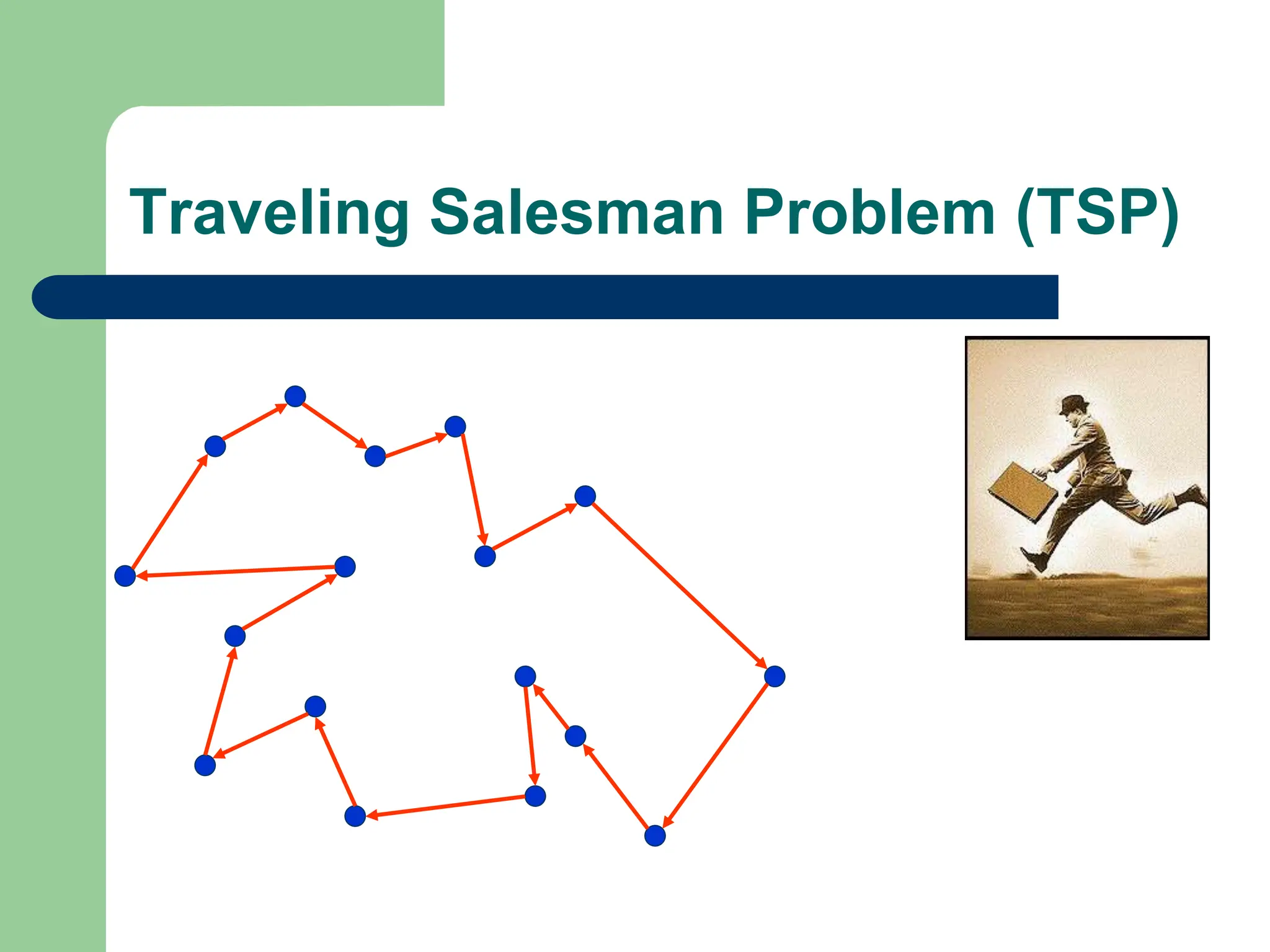 Traveling Salesman Problem (TSP)